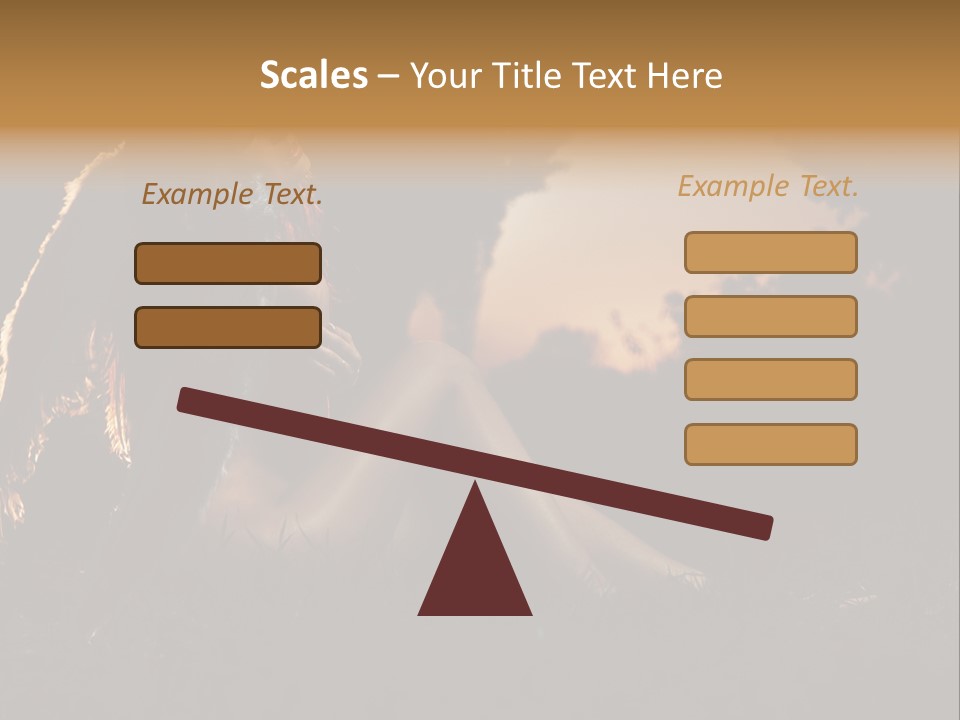 Scales – Your Title Text Here

Example Text.

Example Text.